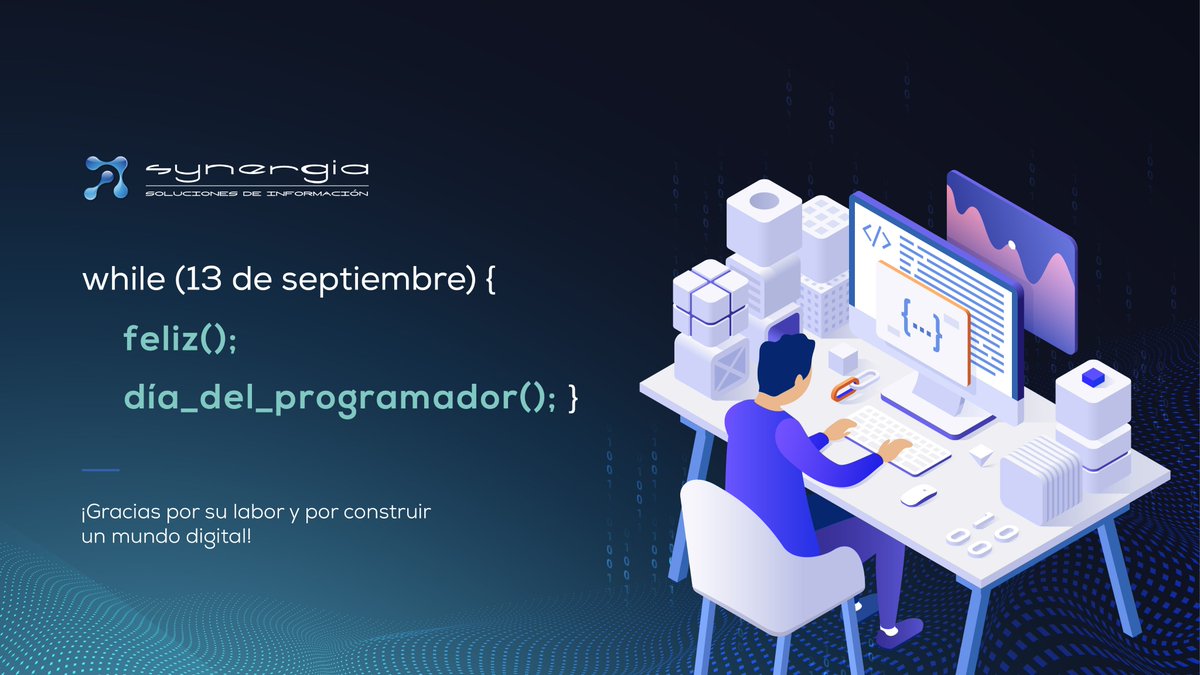 synergia
SOLUCIONES DE INFORMACIÓN

while (13 de septiembre) {
feliz();
día_del_programador(); }

¡Gracias por su labor y por construir un mundo digital!

</>
{...}